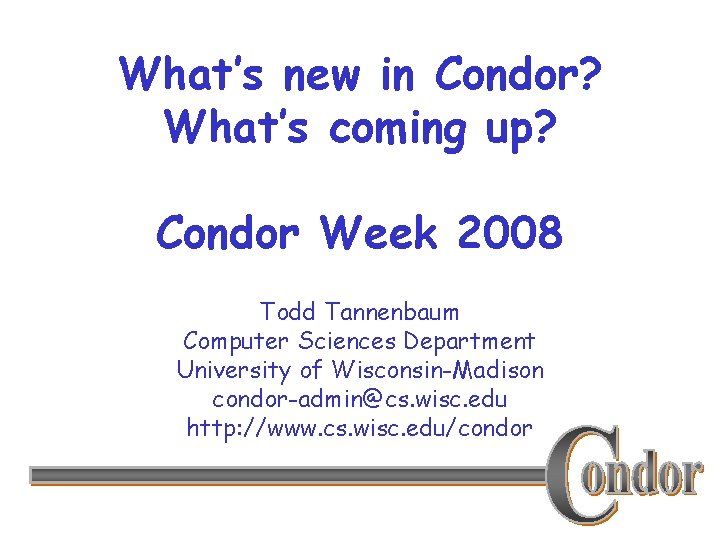 What's new in Condor?
What's coming up?

Condor Week 2008

Todd Tannenbaum
Computer Sciences Department
University of Wisconsin-Madison
condor-admin@cs.wisc.edu
http://www.cs.wisc.edu/condor

Condor